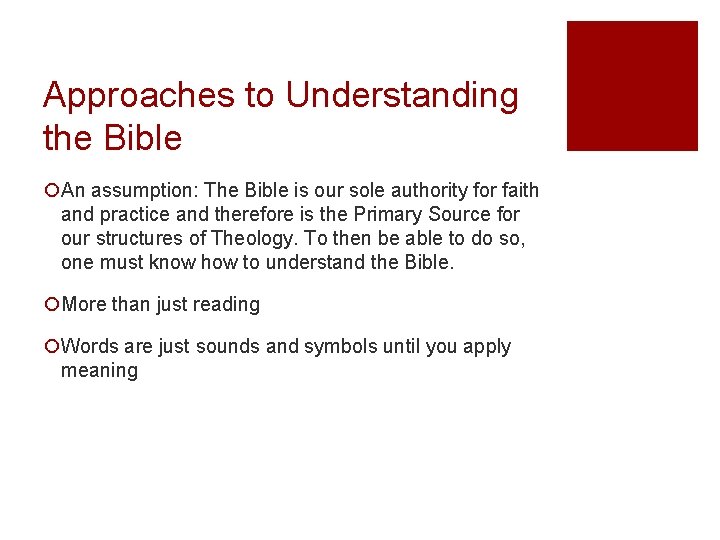 Approaches to Understanding the Bible

An assumption: The Bible is our sole authority for faith and practice and therefore is the Primary Source for our structures of Theology. To then be able to do so, one must know how to understand the Bible.

More than just reading

Words are just sounds and symbols until you apply meaning